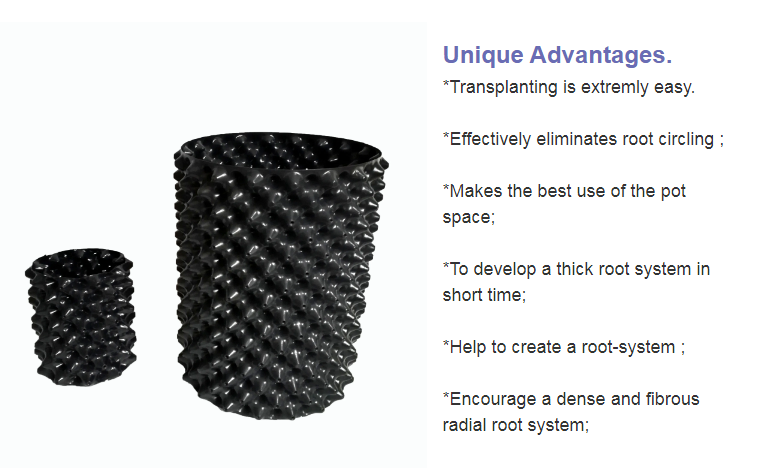 Unique Advantages.

*Transplanting is extremly easy.

*Effectively eliminates root circling ;

*Makes the best use of the pot space;

*To develop a thick root system in short time;

*Help to create a root-system ;

*Encourage a dense and fibrous radial root system;